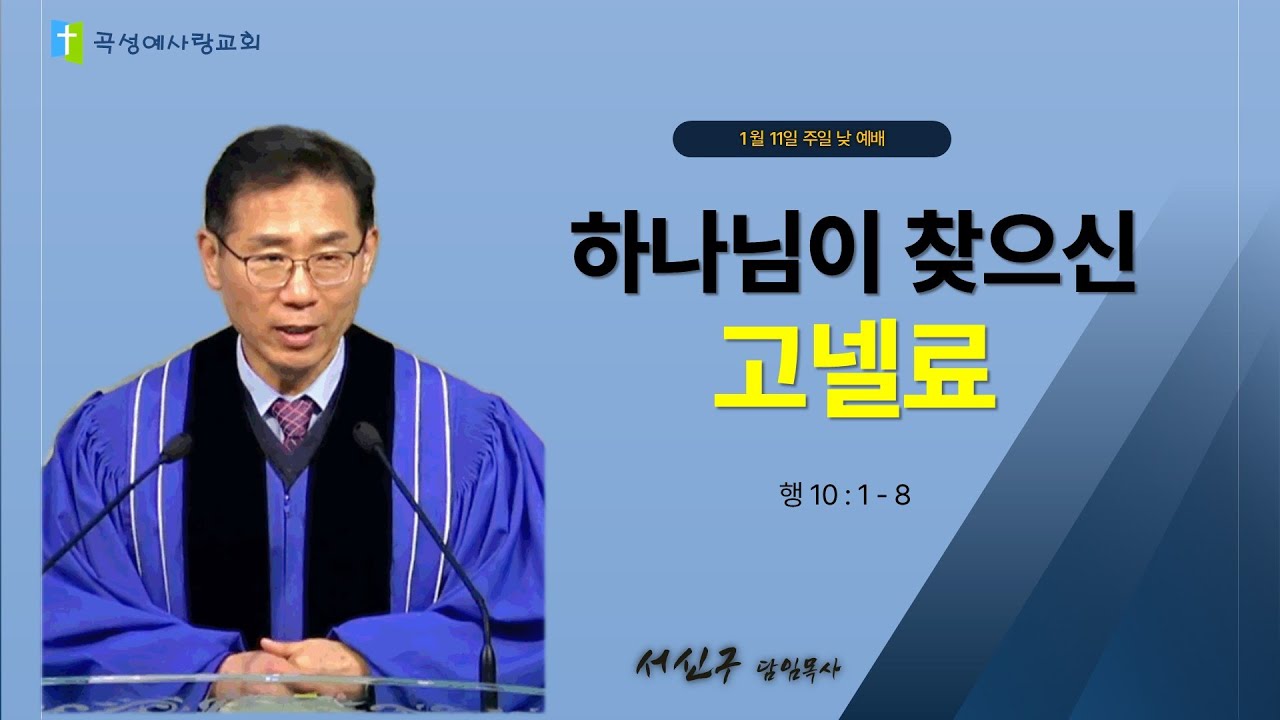 곡성예사랑교회

1월 11일 주일 낮 예배

하나님이 찾으신
고넬료

행 10 : 1 - 8

서신구 담임목사